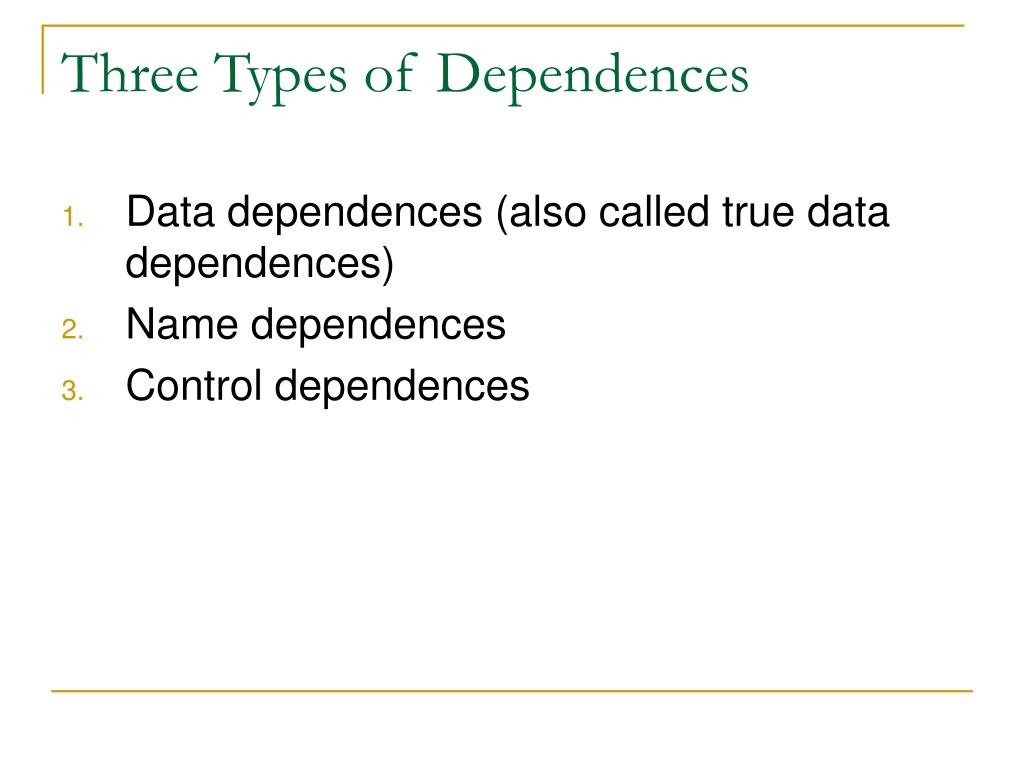 Three Types of Dependences

1. Data dependences (also called true data dependences)
2. Name dependences
3. Control dependences